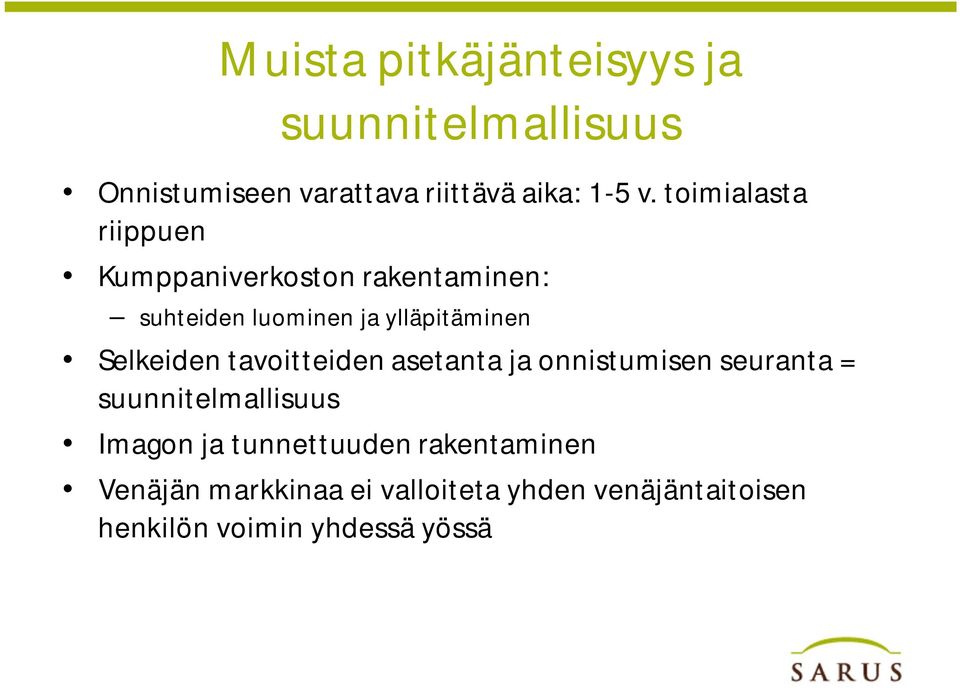 Muista pitkäjänteisyys ja suunnitelmallisuus

• Onnistumiseen varattava riittävä aika: 1-5 v. toimialasta riippuen

• Kumppaniverkoston rakentaminen:

– suhteiden luominen ja ylläpitäminen

• Selkeiden tavoitteiden asetanta ja onnistumisen seuranta = suunnitelmallisuus

• Imagon ja tunnettuuden rakentaminen

• Venäjän markkinaa ei valloiteta yhden venäjäntaitoisen henkilön voimin yhdessä yössä

SARUS